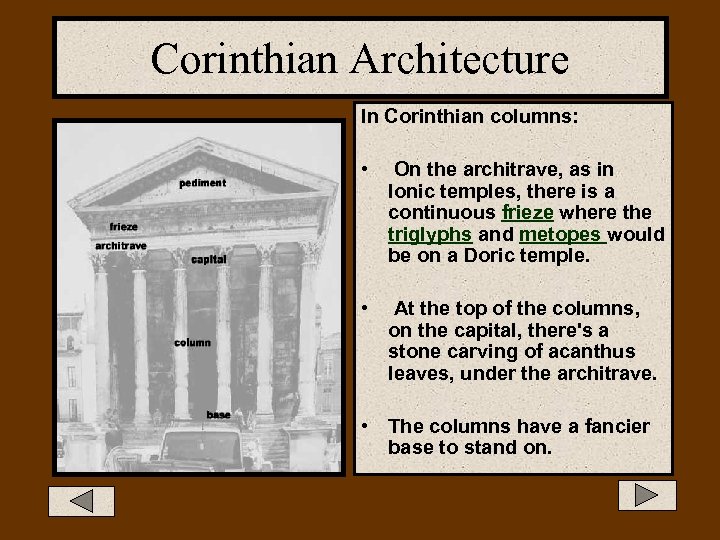 Corinthian Architecture

pediment
frieze
architrave
capital
column
base

In Corinthian columns:

• On the architrave, as in Ionic temples, there is a continuous frieze where the triglyphs and metopes would be on a Doric temple.

• At the top of the columns, on the capital, there's a stone carving of acanthus leaves, under the architrave.

• The columns have a fancier base to stand on.